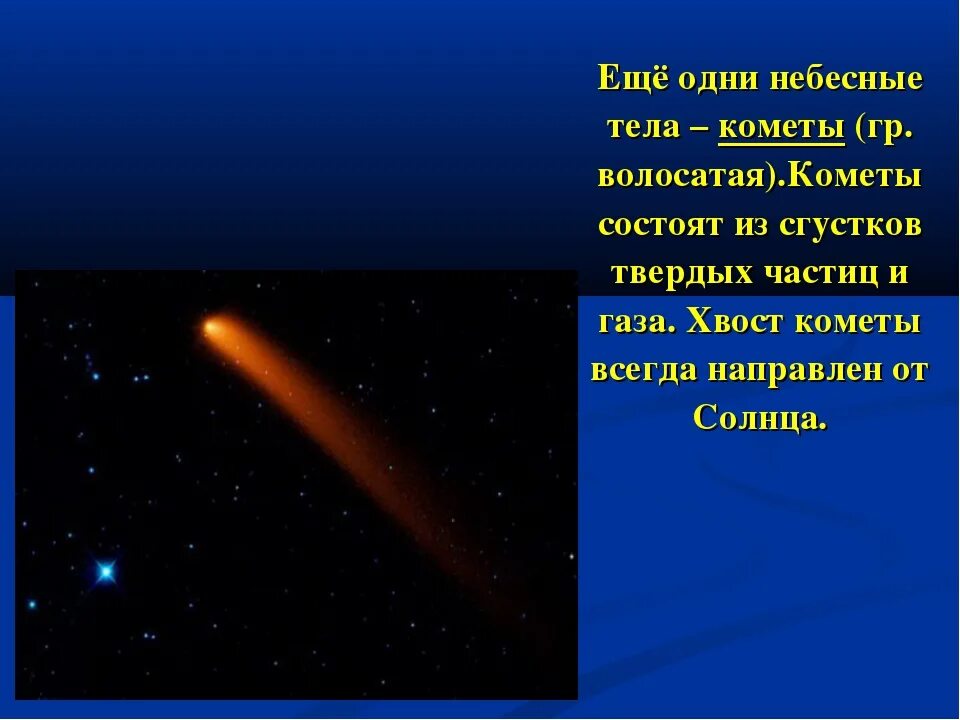 Ещё одни небесные тела – кометы (гр. волосатая).Кометы состоят из сгустков твердых частиц и газа. Хвост кометы всегда направлен от Солнца.